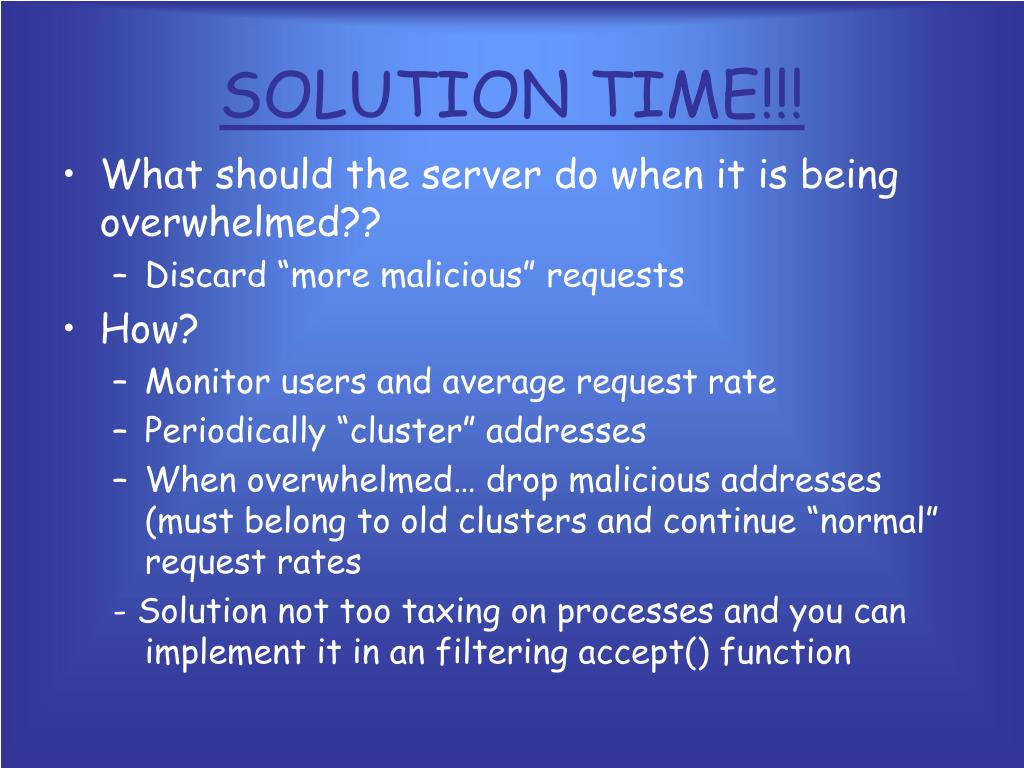 SOLUTION TIME!!!

• What should the server do when it is being overwhelmed??
– Discard “more malicious” requests
• How?
– Monitor users and average request rate
– Periodically “cluster” addresses
– When overwhelmed… drop malicious addresses (must belong to old clusters and continue “normal” request rates
- Solution not too taxing on processes and you can implement it in an filtering accept() function